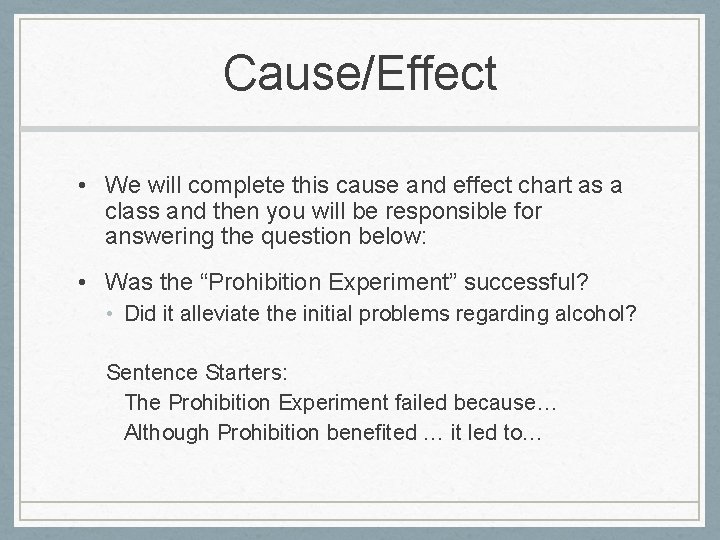 Cause/Effect

• We will complete this cause and effect chart as a class and then you will be responsible for answering the question below:

• Was the “Prohibition Experiment” successful?
  • Did it alleviate the initial problems regarding alcohol?

Sentence Starters:
The Prohibition Experiment failed because…
Although Prohibition benefited … it led to…